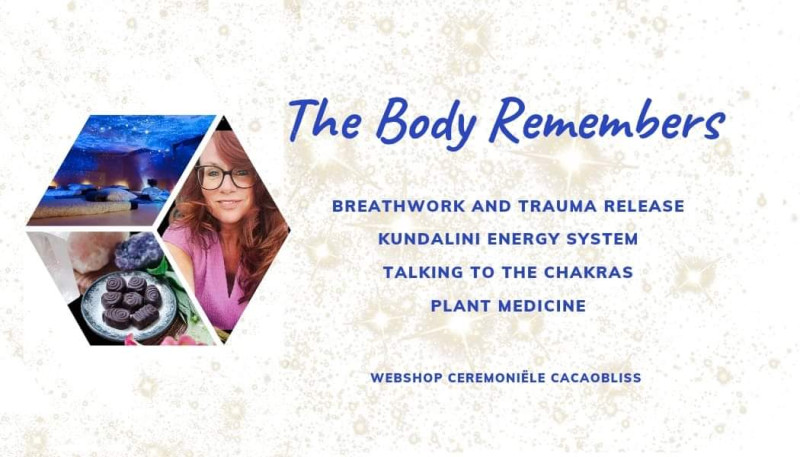 The Body Remembers

BREATHWORK AND TRAUMA RELEASE
KUNDALINI ENERGY SYSTEM
TALKING TO THE CHAKRAS
PLANT MEDICINE

WEBSHOP CEREMONIËLE CACAOBLISS